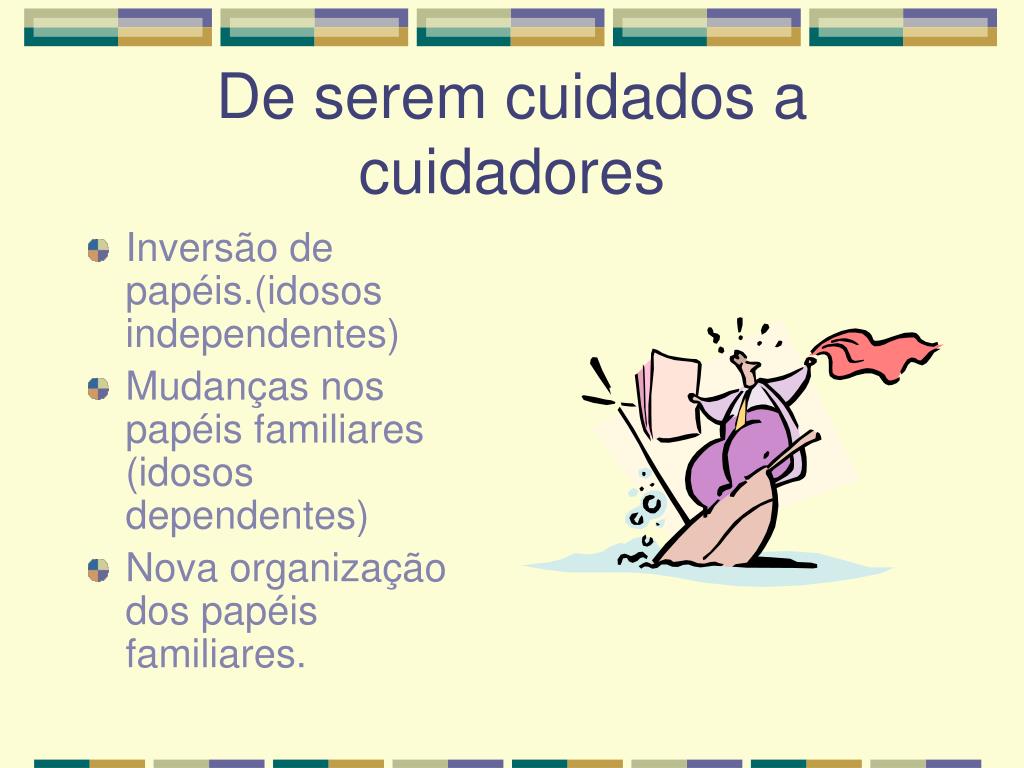 De serem cuidados a cuidadores

Inversão de papéis.(idosos independentes)

Mudanças nos papéis familiares (idosos dependentes)

Nova organização dos papéis familiares.